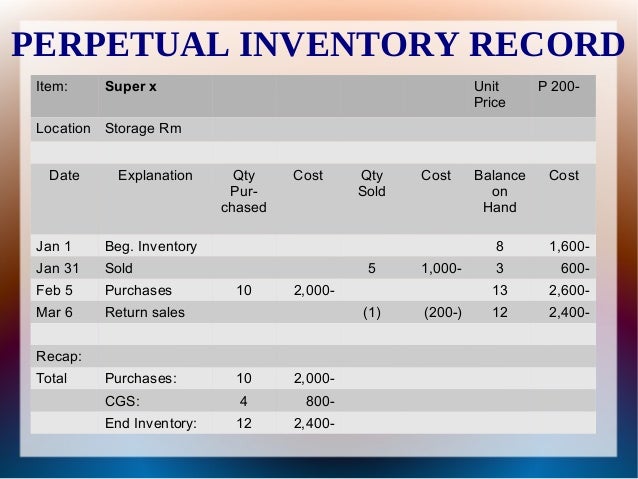 PERPETUAL INVENTORY RECORD

| Item: | Super x | | | | | Unit Price | P 200- |
|---|---|---|---|---|---|---|---|
| Location | Storage Rm | | | | | | |
| | | | | | | | |
| Date | Explanation | Qty Purchased | Cost | Qty Sold | Cost | Balance on Hand | Cost |
| Jan 1 | Beg. Inventory | | | | | 8 | 1,600- |
| Jan 31 | Sold | | | 5 | 1,000- | 3 | 600- |
| Feb 5 | Purchases | 10 | 2,000- | | | 13 | 2,600- |
| Mar 6 | Return sales | | | (1) | (200-) | 12 | 2,400- |
| | | | | | | | |
| Recap: | | | | | | | |
| Total | Purchases: | 10 | 2,000- | | | | |
| | CGS: | 4 | 800- | | | | |
| | End Inventory: | 12 | 2,400- | | | | |